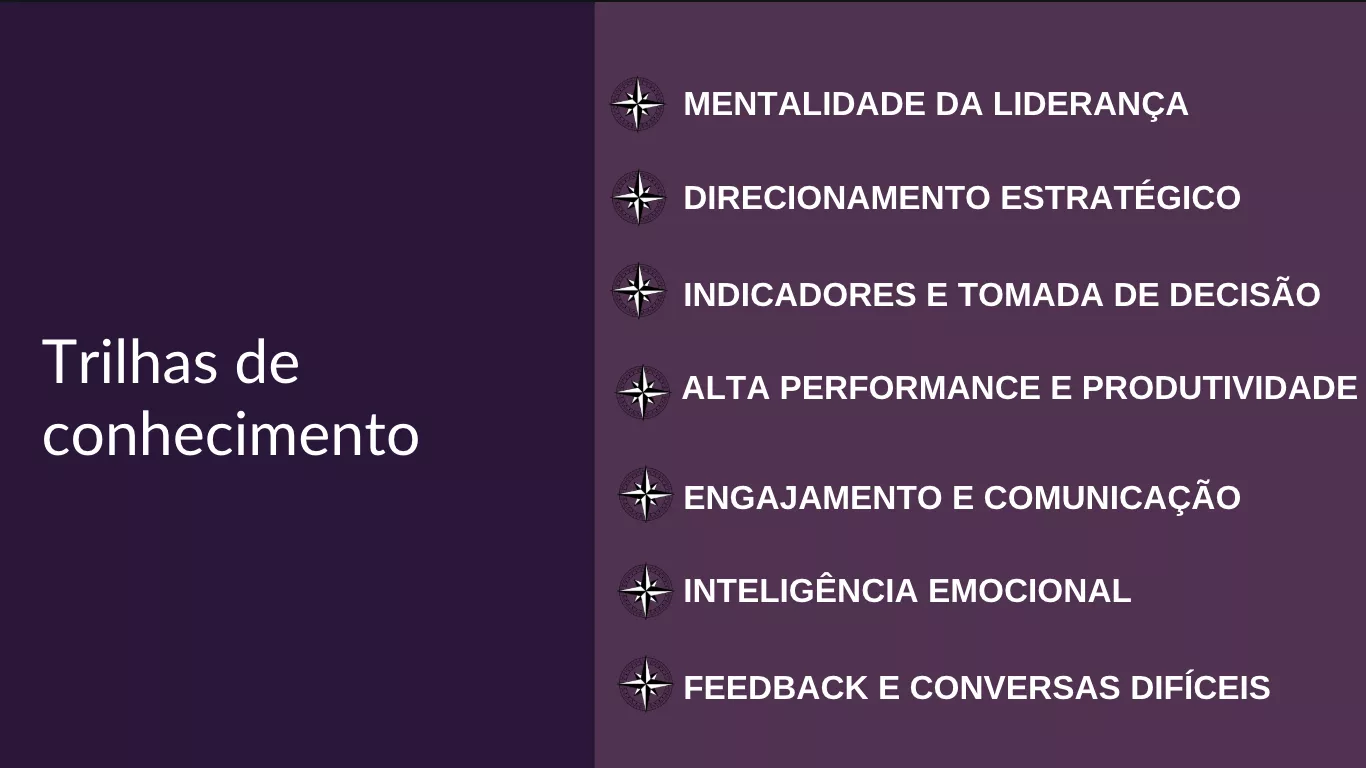 Trilhas de conhecimento

MENTALIDADE DA LIDERANÇA

DIRECIONAMENTO ESTRATÉGICO

INDICADORES E TOMADA DE DECISÃO

ALTA PERFORMANCE E PRODUTIVIDADE

ENGAJAMENTO E COMUNICAÇÃO

INTELIGÊNCIA EMOCIONAL

FEEDBACK E CONVERSAS DIFÍCEIS